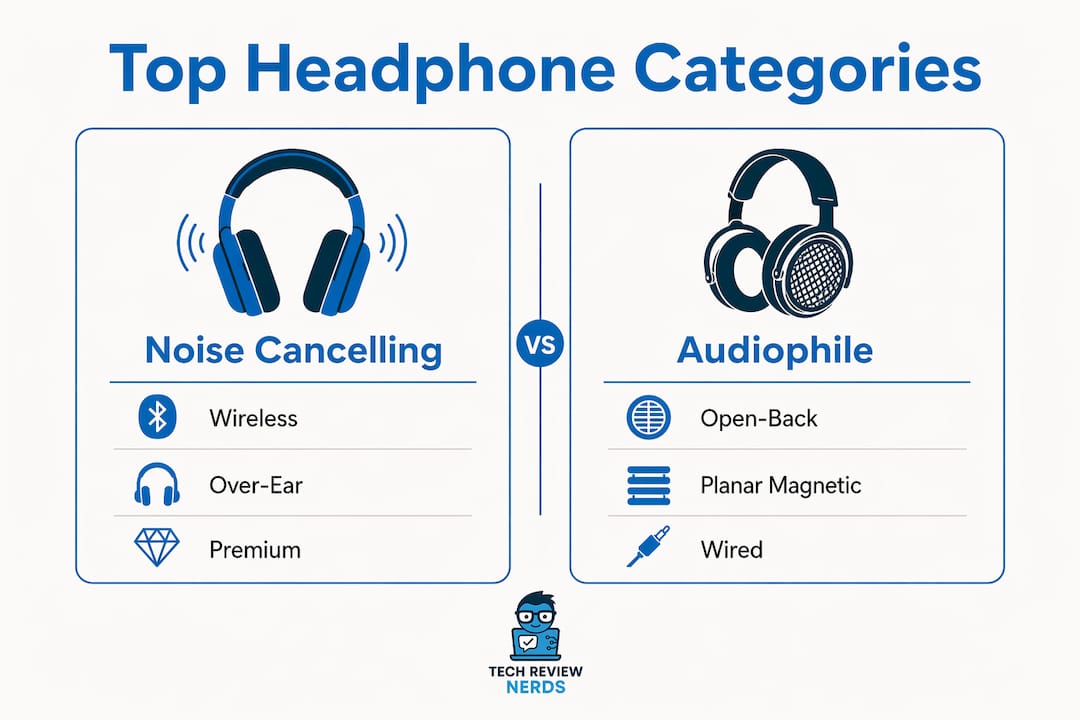 Top Headphone Categories

Noise Cancelling

Wireless

Over-Ear

Premium

VS

Audiophile

Open-Back

Planar Magnetic

Wired

TECH REVIEW
NERDS